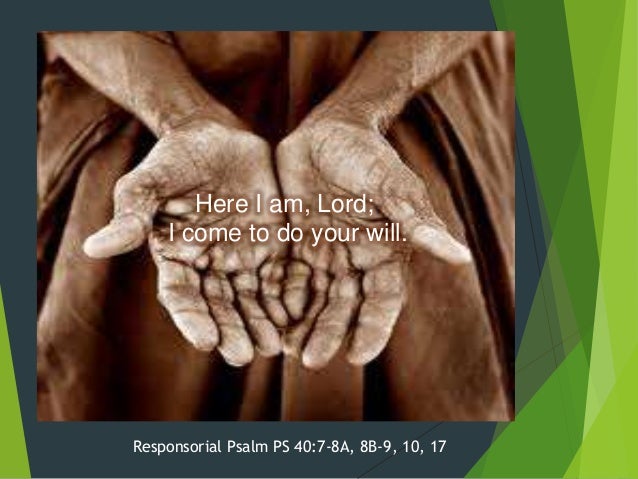 Here I am, Lord;
I come to do your will.

Responsorial Psalm PS 40:7-8A, 8B-9, 10, 17